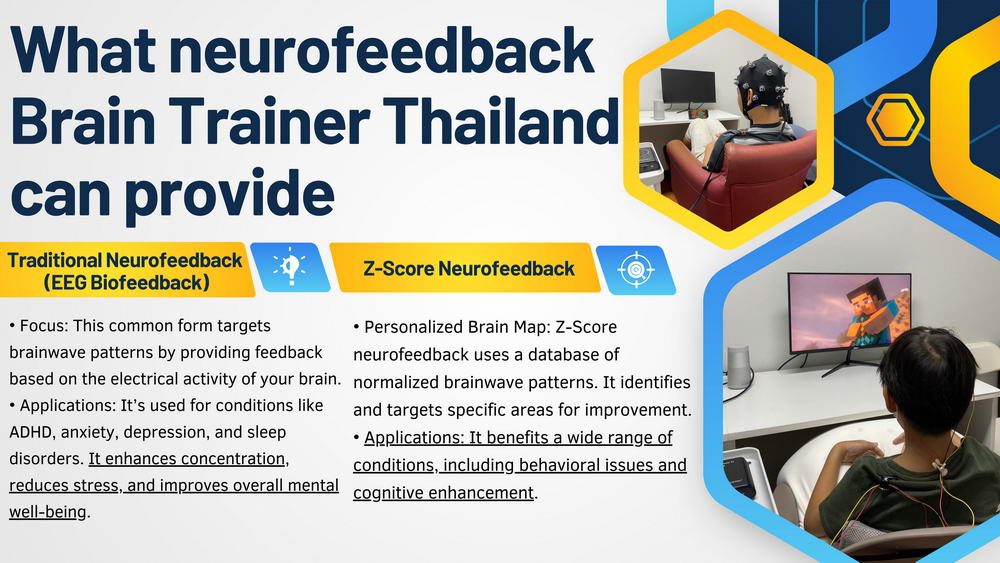 What neurofeedback Brain Trainer Thailand can provide

Traditional Neurofeedback (EEG Biofeedback)

• Focus: This common form targets brainwave patterns by providing feedback based on the electrical activity of your brain.
• Applications: It's used for conditions like ADHD, anxiety, depression, and sleep disorders. It enhances concentration, reduces stress, and improves overall mental well-being.

Z-Score Neurofeedback

• Personalized Brain Map: Z-Score neurofeedback uses a database of normalized brainwave patterns. It identifies and targets specific areas for improvement.
• Applications: It benefits a wide range of conditions, including behavioral issues and cognitive enhancement.